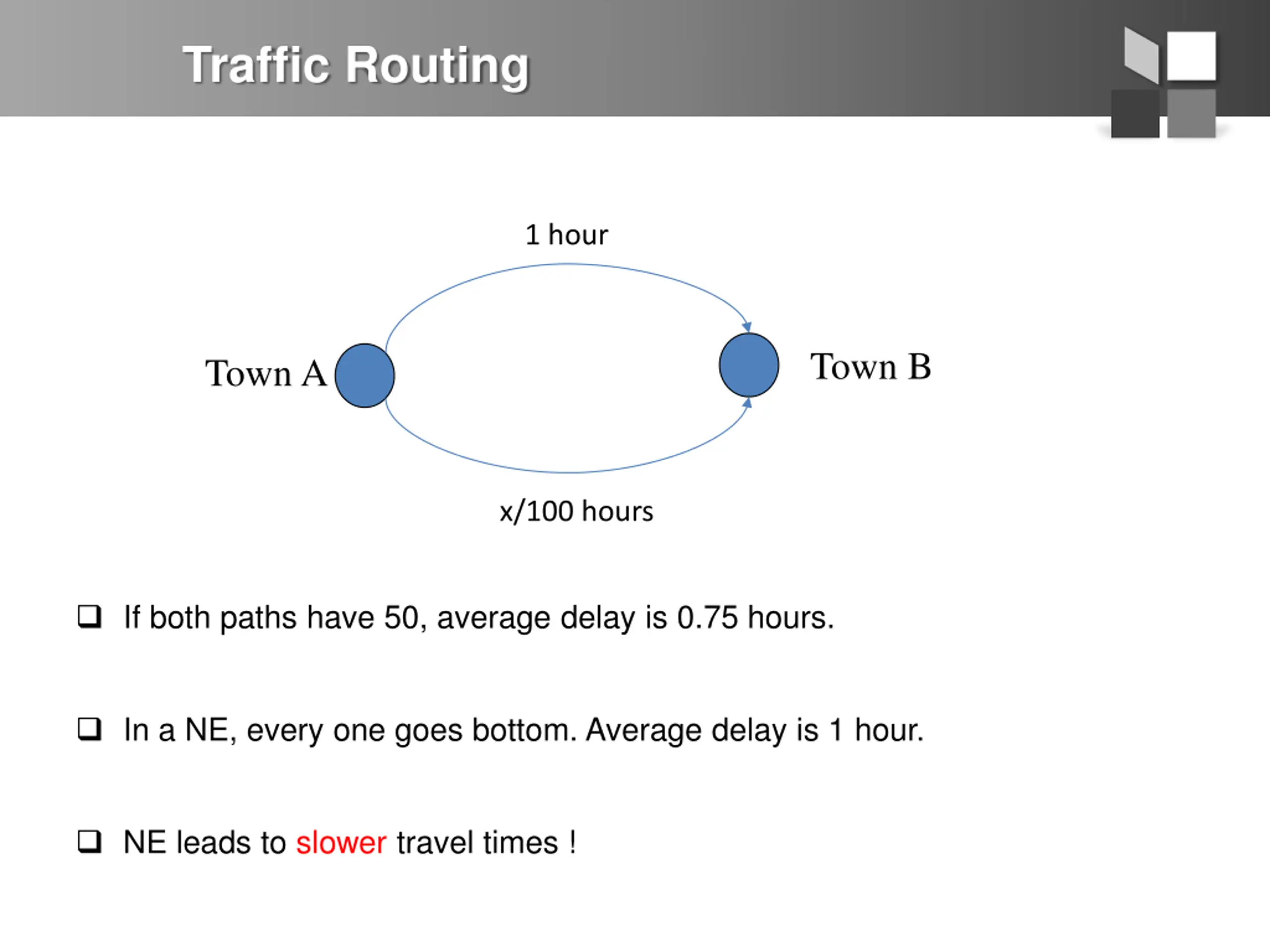 Traffic Routing

1 hour

Town A

Town B

x/100 hours

❑ If both paths have 50, average delay is 0.75 hours.

❑ In a NE, every one goes bottom. Average delay is 1 hour.

❑ NE leads to slower travel times !